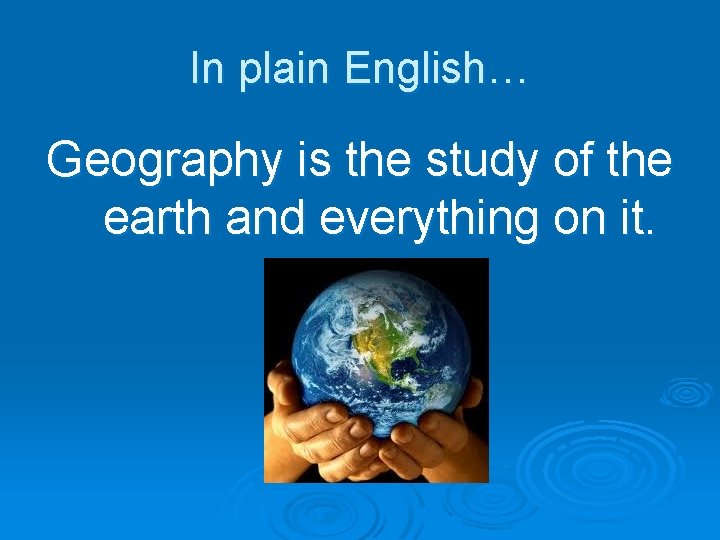 In plain English…

Geography is the study of the earth and everything on it.